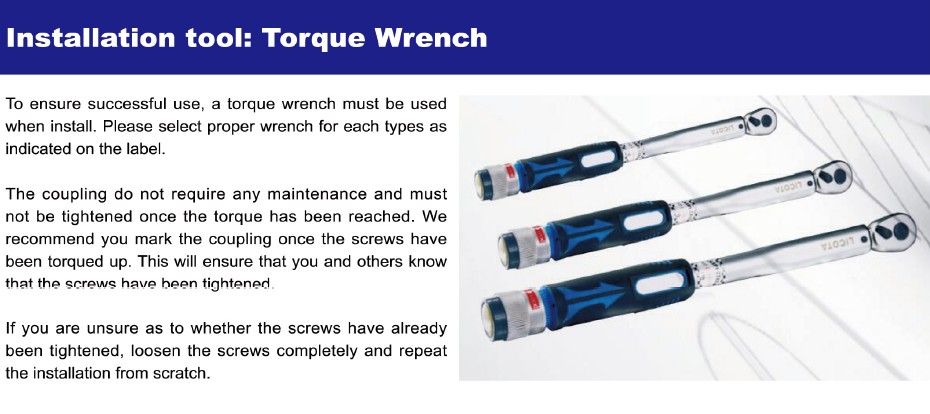 Installation tool: Torque Wrench

To ensure successful use, a torque wrench must be used when install. Please select proper wrench for each types as indicated on the label.

The coupling do not require any maintenance and must not be tightened once the torque has been reached. We recommend you mark the coupling once the screws have been torqued up. This will ensure that you and others know that the screws have been tightened.

If you are unsure as to whether the screws have already been tightened, loosen the screws completely and repeat the installation from scratch.

LICOTA

LICOTA

LICOTA